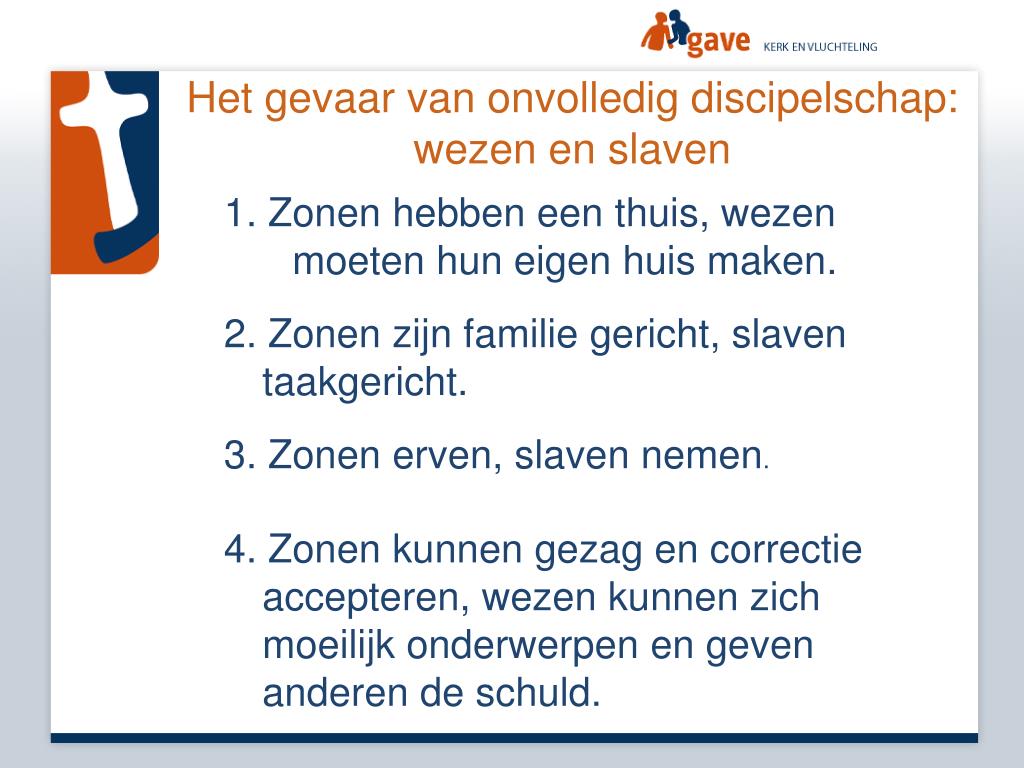 gave KERK EN VLUCHTELING

Het gevaar van onvolledig discipelschap: wezen en slaven

1. Zonen hebben een thuis, wezen moeten hun eigen huis maken.

2. Zonen zijn familie gericht, slaven taakgericht.

3. Zonen erven, slaven nemen.

4. Zonen kunnen gezag en correctie accepteren, wezen kunnen zich moeilijk onderwerpen en geven anderen de schuld.